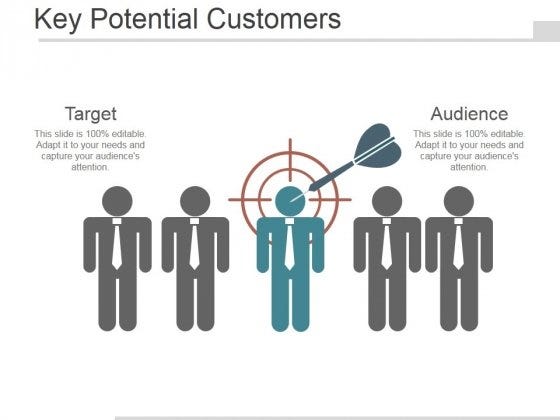 Key Potential Customers

Target

This slide is 100% editable. Adapt it to your needs and capture your audience's attention.

Audience

This slide is 100% editable. Adapt it to your needs and capture your audience's attention.